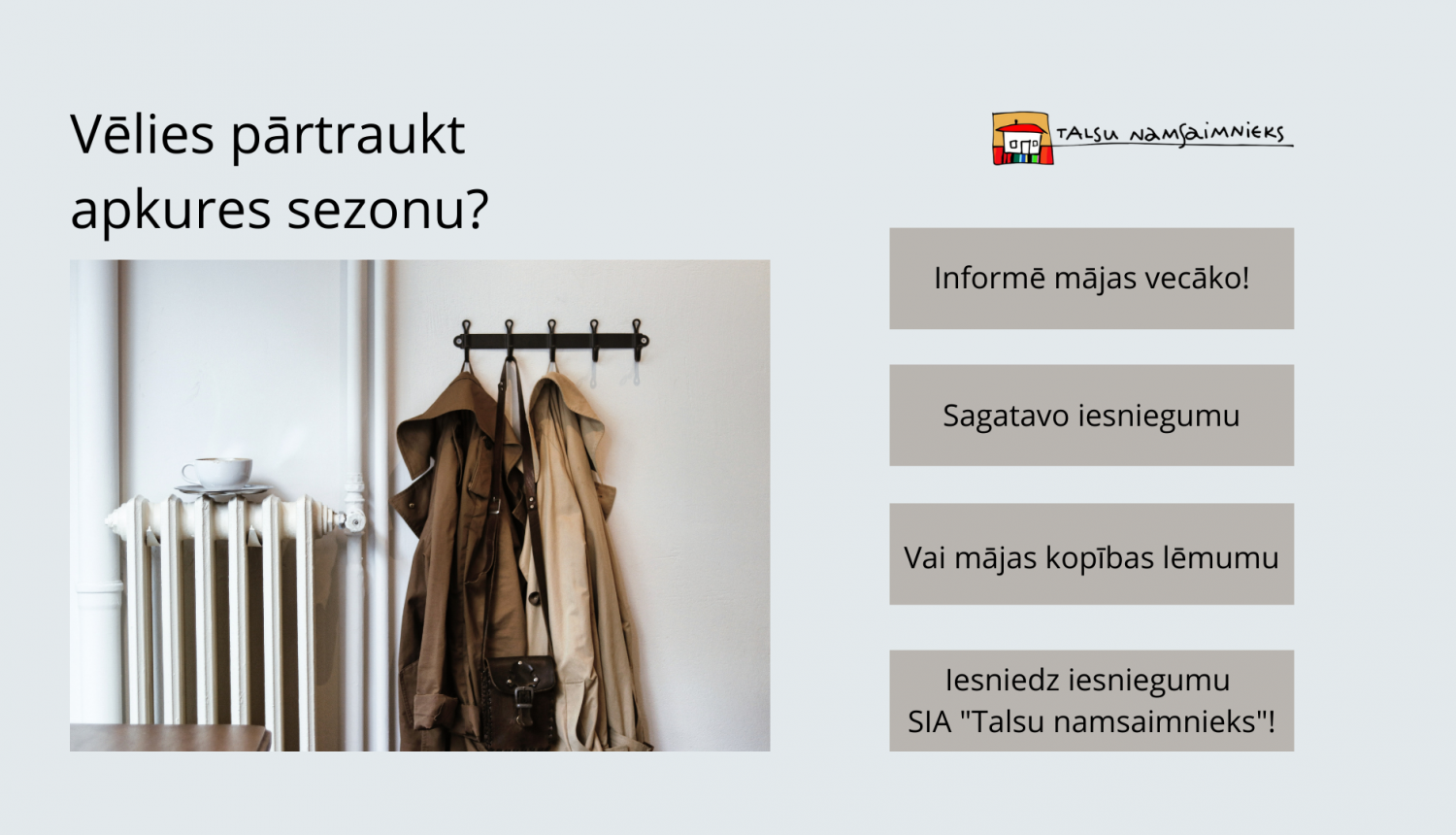 Vēlies pārtraukt apkures sezonu?

TALSU NAMSAIMNIEKS

Informē mājas vecāko!

Sagatavo iesniegumu

Vai mājas kopības lēmumu

Iesniedz iesniegumu
SIA "Talsu namsaimnieks"!